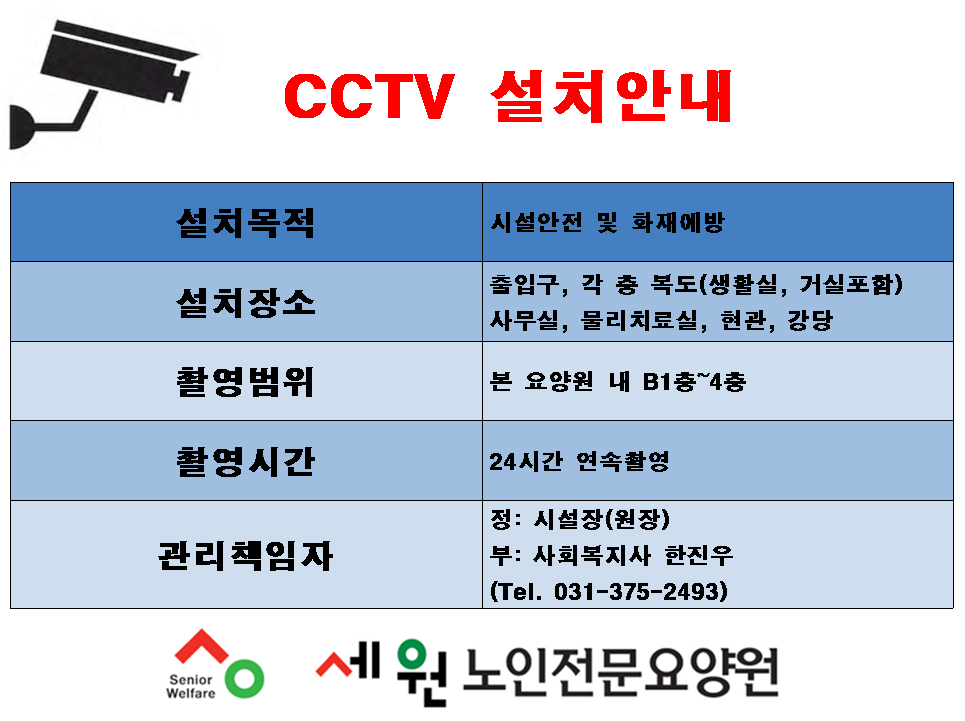 CCTV 설치안내

| 설치목적 | 시설안전 및 화재예방 |
|---|---|
| 설치장소 | 출입구, 각 층 복도(생활실, 거실포함) 사무실, 물리치료실, 현관, 강당 |
| 촬영범위 | 본 요양원 내 B1층~4층 |
| 촬영시간 | 24시간 연속촬영 |
| 관리책임자 | 정: 시설장(원장) 부: 사회복지사 한진우 (Tel. 031-375-2493) |

Senior Welfare

세원 노인전문요양원